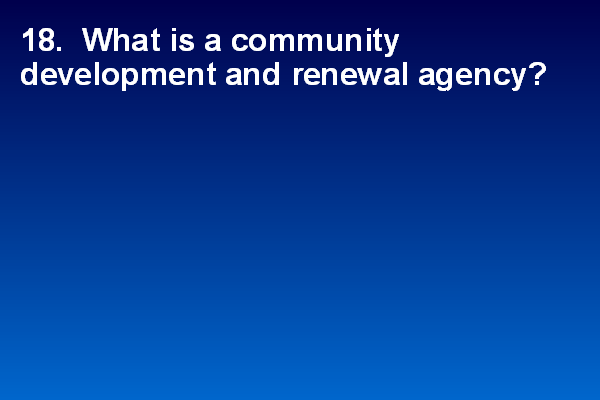 18. What is a community development and renewal agency?